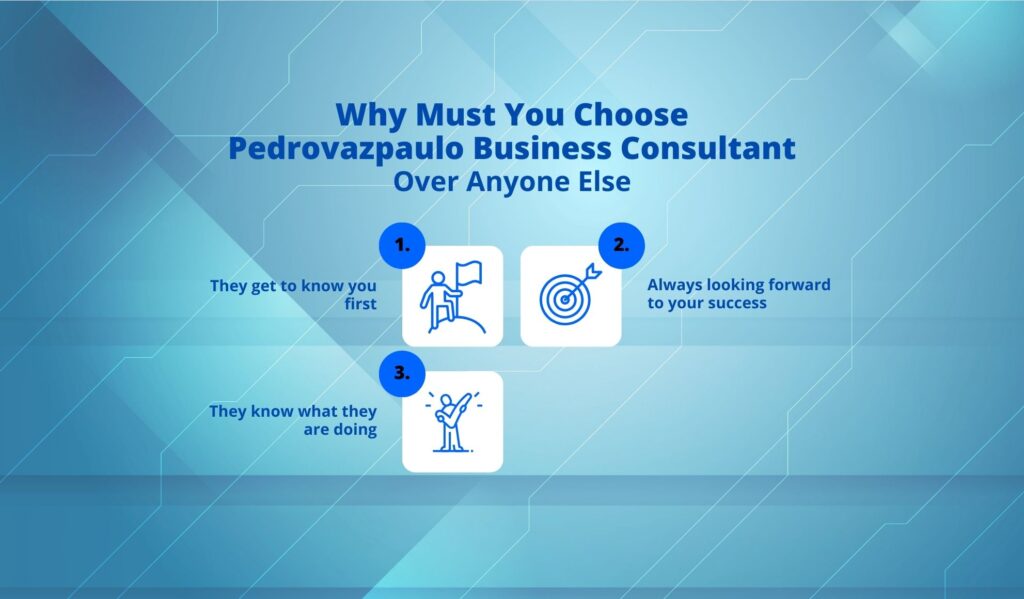 Why Must You Choose Pedrovazpaulo Business Consultant Over Anyone Else

1.

They get to know you first

2.

Always looking forward to your success

3.

They know what they are doing